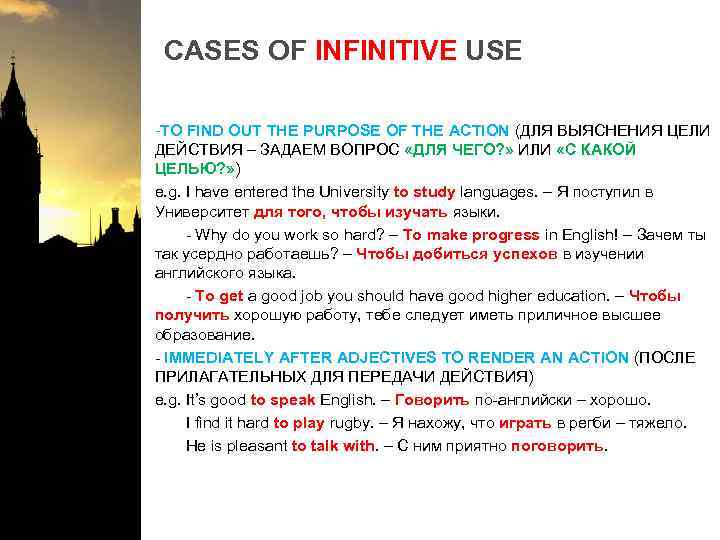 CASES OF INFINITIVE USE

-TO FIND OUT THE PURPOSE OF THE ACTION (ДЛЯ ВЫЯСНЕНИЯ ЦЕЛИ ДЕЙСТВИЯ – ЗАДАЕМ ВОПРОС «ДЛЯ ЧЕГО?» ИЛИ «С КАКОЙ ЦЕЛЬЮ?»)

e.g. I have entered the University to study languages. – Я поступил в Университет для того, чтобы изучать языки.

- Why do you work so hard? – To make progress in English! – Зачем ты так усердно работаешь? – Чтобы добиться успехов в изучении английского языка.

- To get a good job you should have good higher education. – Чтобы получить хорошую работу, тебе следует иметь приличное высшее образование.

- IMMEDIATELY AFTER ADJECTIVES TO RENDER AN ACTION (ПОСЛЕ ПРИЛАГАТЕЛЬНЫХ ДЛЯ ПЕРЕДАЧИ ДЕЙСТВИЯ)

e.g. It's good to speak English. – Говорить по-английски – хорошо.

I find it hard to play rugby. – Я нахожу, что играть в регби – тяжело.

He is pleasant to talk with. – С ним приятно поговорить.